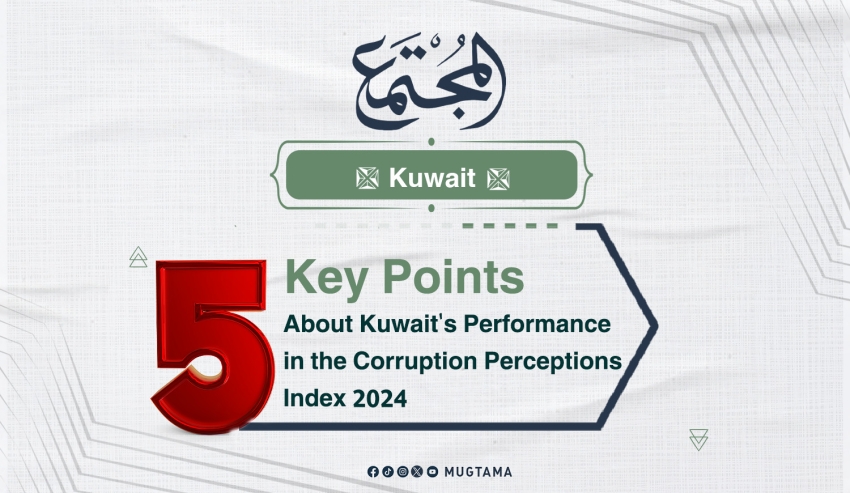 المجتمع

Kuwait

5 Key Points

About Kuwait's Performance in the Corruption Perceptions Index 2024

MUGTAMA